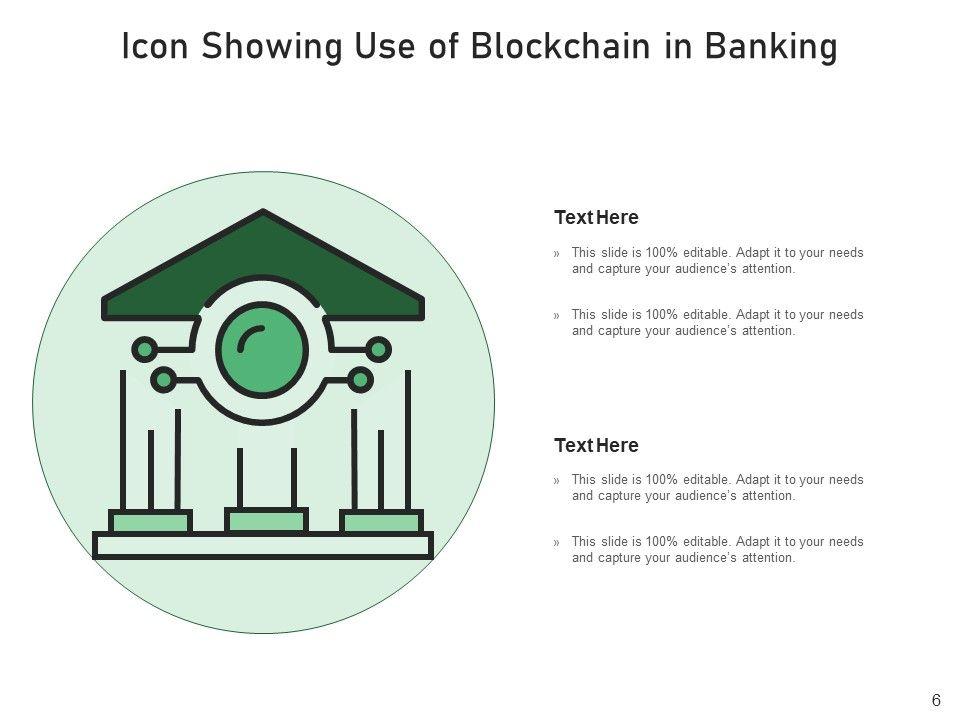 Icon Showing Use of Blockchain in Banking

Text Here

» This slide is 100% editable. Adapt it to your needs and capture your audience's attention.

» This slide is 100% editable. Adapt it to your needs and capture your audience's attention.

Text Here

» This slide is 100% editable. Adapt it to your needs and capture your audience's attention.

» This slide is 100% editable. Adapt it to your needs and capture your audience's attention.

6